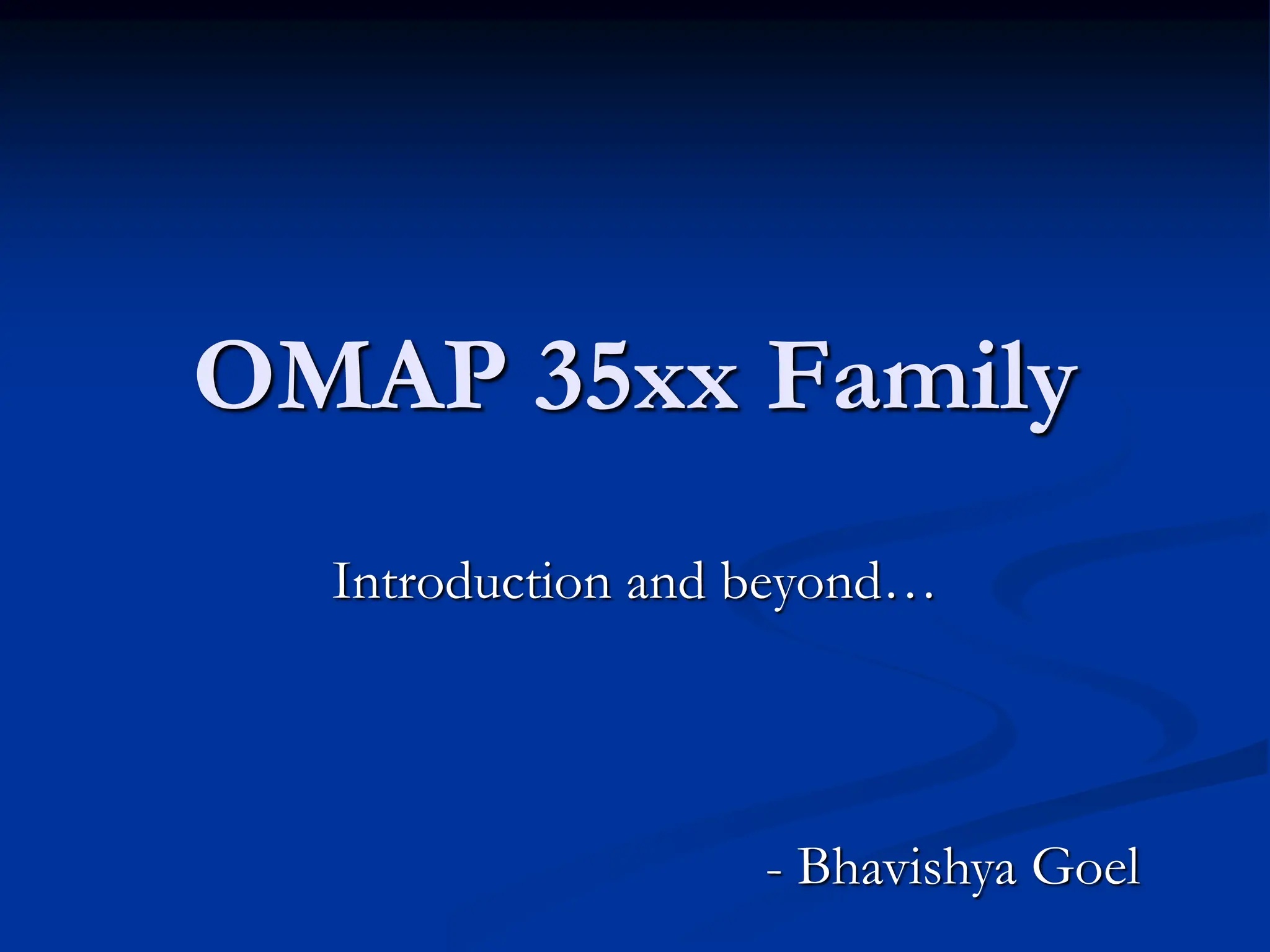 OMAP 35xx Family

Introduction and beyond…

- Bhavishya Goel